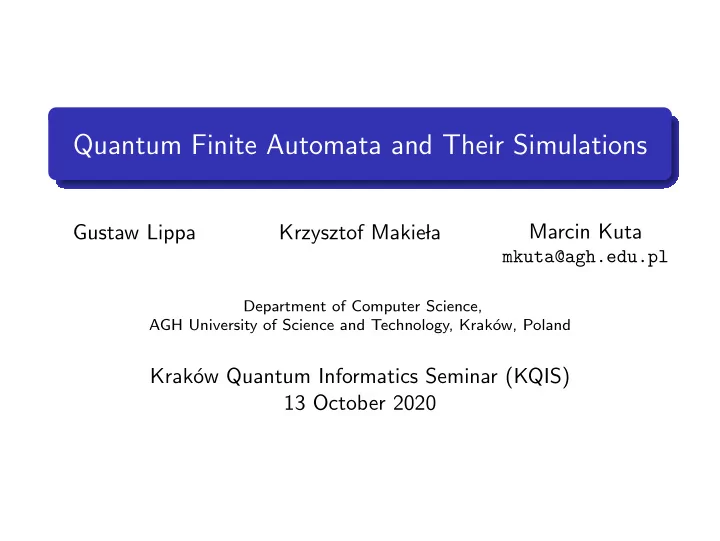 Quantum Finite Automata and Their Simulations

Gustaw Lippa

Krzysztof Makieła

Marcin Kuta
mkuta@agh.edu.pl

Department of Computer Science,
AGH University of Science and Technology, Kraków, Poland

Kraków Quantum Informatics Seminar (KQIS)
13 October 2020